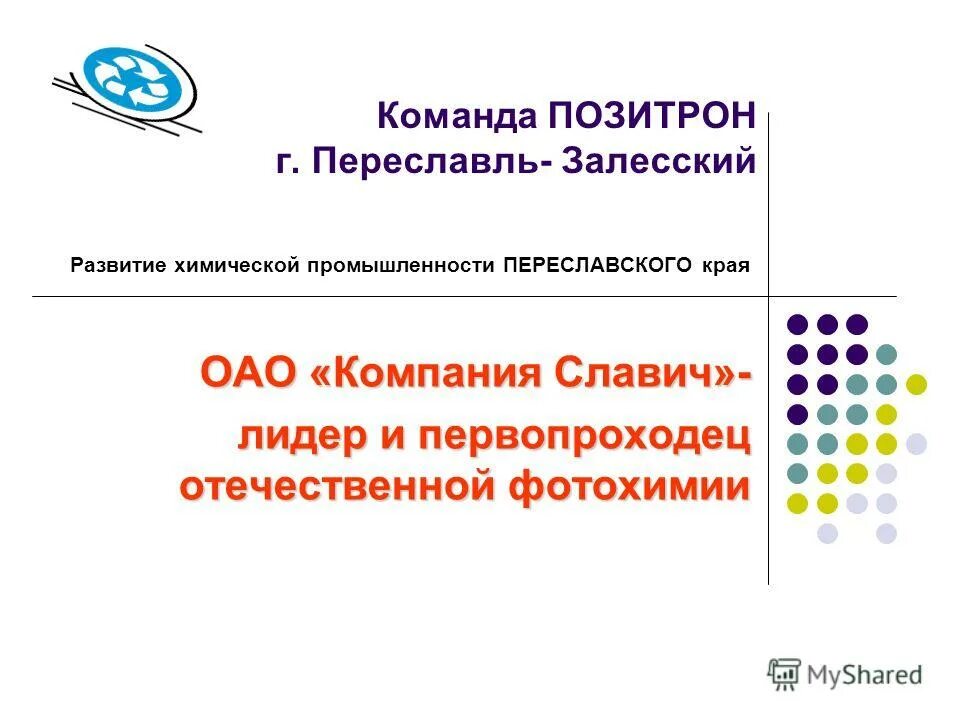 Команда ПОЗИТРОН
г. Переславль- Залесский

Развитие химической промышленности ПЕРЕСЛАВСКОГО края

ОАО «Компания Славич»-
лидер и первопроходец отечественной фотохимии

MyShared